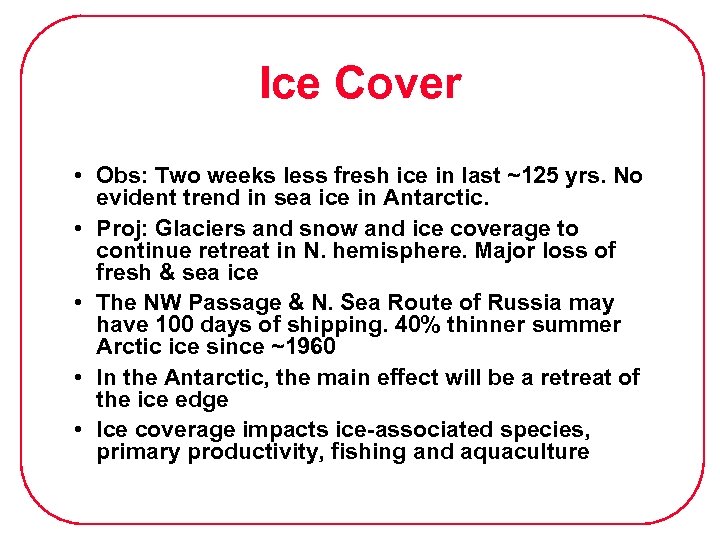 Ice Cover

• Obs: Two weeks less fresh ice in last ~125 yrs. No evident trend in sea ice in Antarctic.
• Proj: Glaciers and snow and ice coverage to continue retreat in N. hemisphere. Major loss of fresh & sea ice
• The NW Passage & N. Sea Route of Russia may have 100 days of shipping. 40% thinner summer Arctic ice since ~1960
• In the Antarctic, the main effect will be a retreat of the ice edge
• Ice coverage impacts ice-associated species, primary productivity, fishing and aquaculture